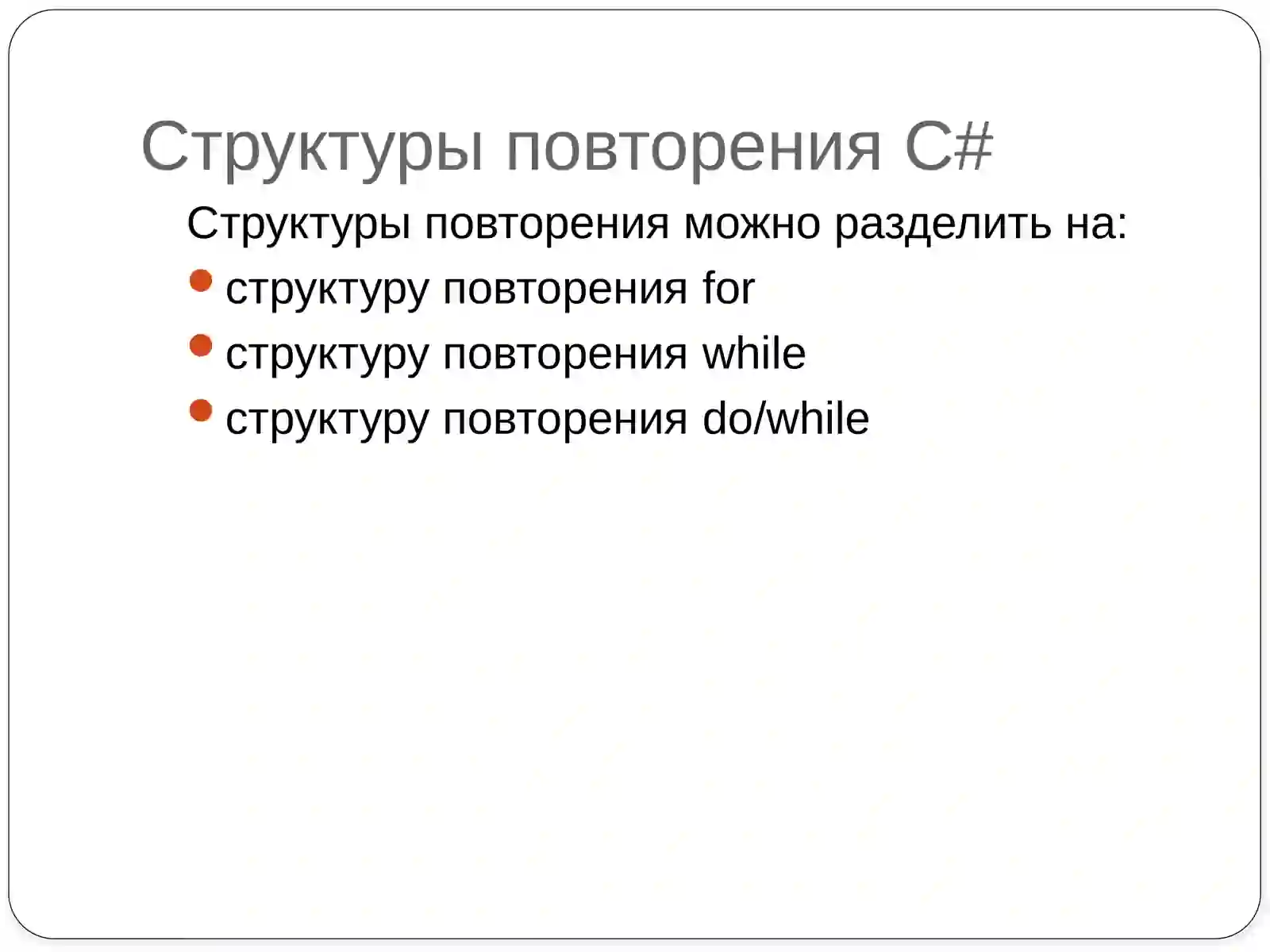 Структуры повторения C#

Структуры повторения можно разделить на:

- структуру повторения for
- структуру повторения while
- структуру повторения do/while